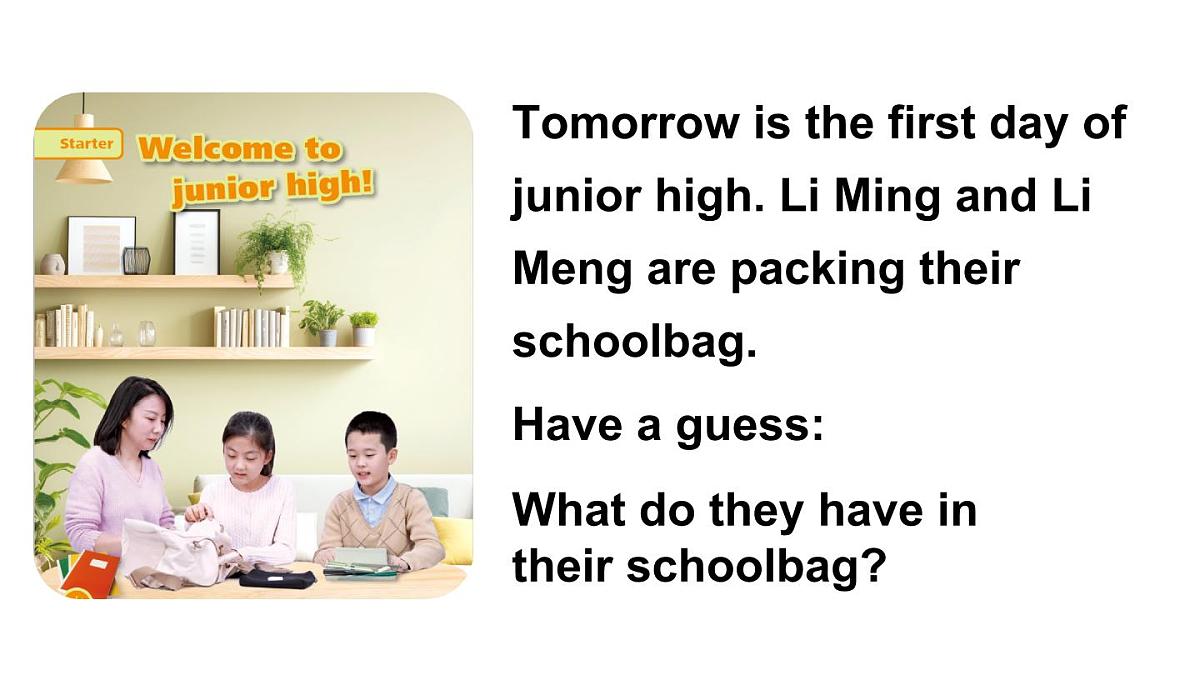 Starter

Welcome to junior high!

Tomorrow is the first day of junior high. Li Ming and Li Meng are packing their schoolbag.

Have a guess:

What do they have in their schoolbag?